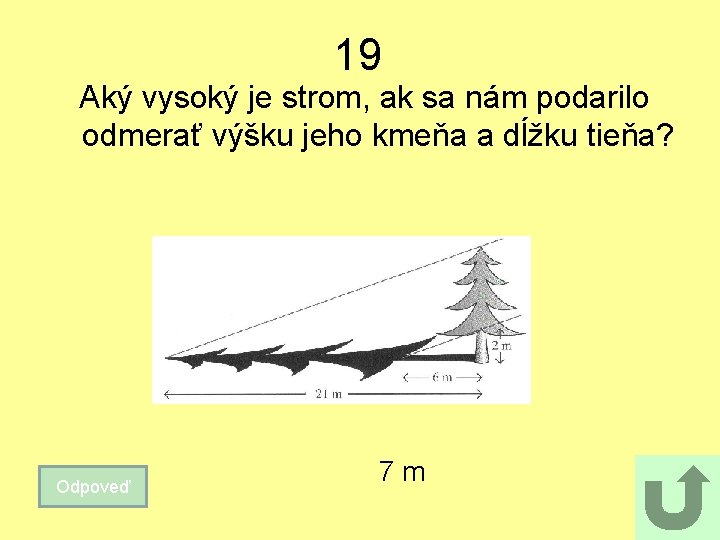 19

Aký vysoký je strom, ak sa nám podarilo odmerať výšku jeho kmeňa a dĺžku tieňa?

2 m

6 m

21 m

7 m

Odpoveď